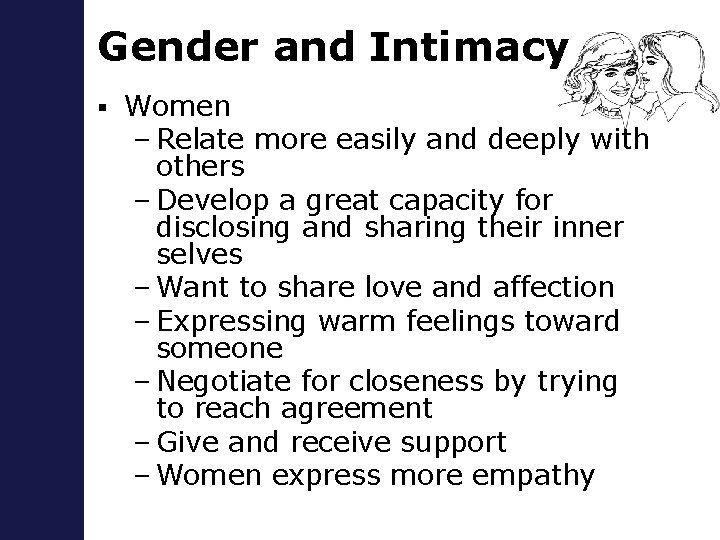 Gender and Intimacy

▪ Women
– Relate more easily and deeply with others
– Develop a great capacity for disclosing and sharing their inner selves
– Want to share love and affection
– Expressing warm feelings toward someone
– Negotiate for closeness by trying to reach agreement
– Give and receive support
– Women express more empathy